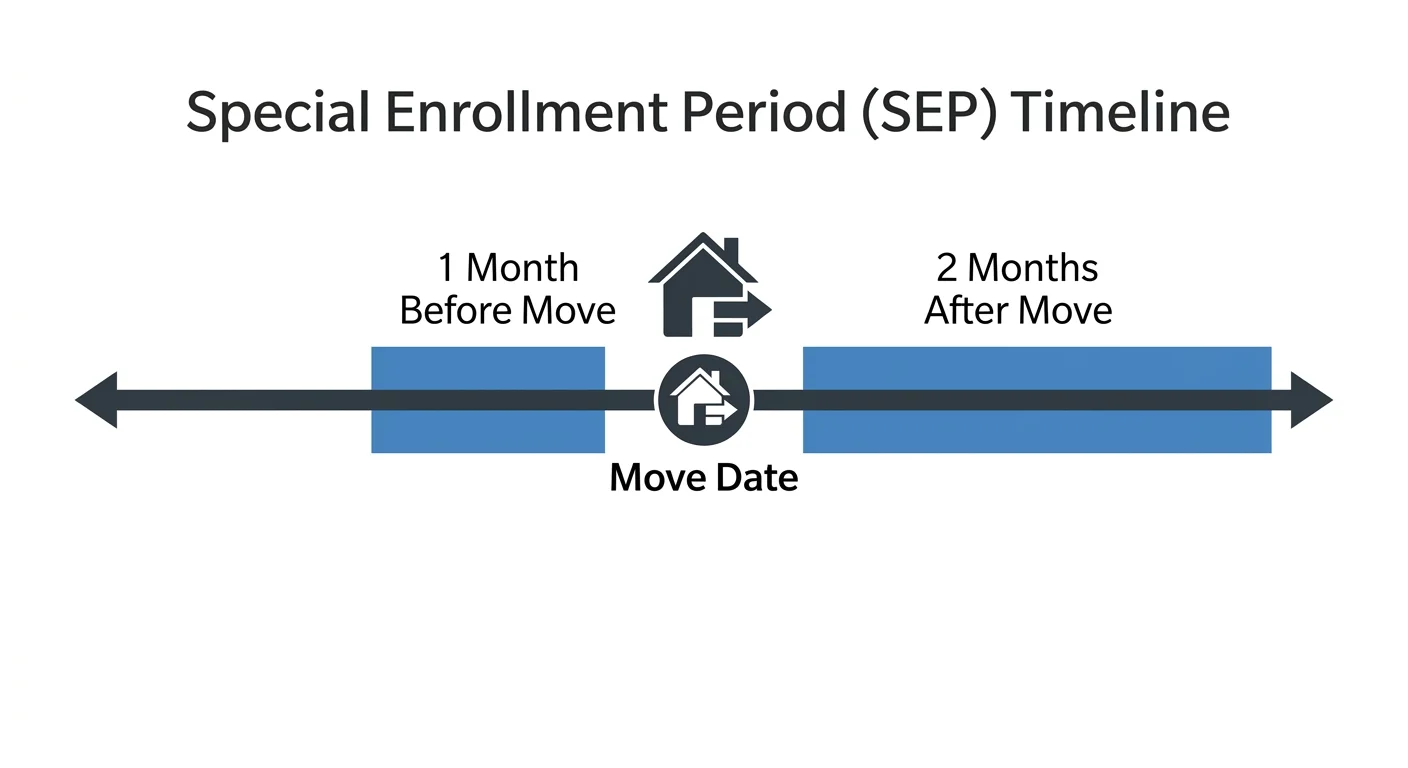 Special Enrollment Period (SEP) Timeline

1 Month Before Move

2 Months After Move

Move Date